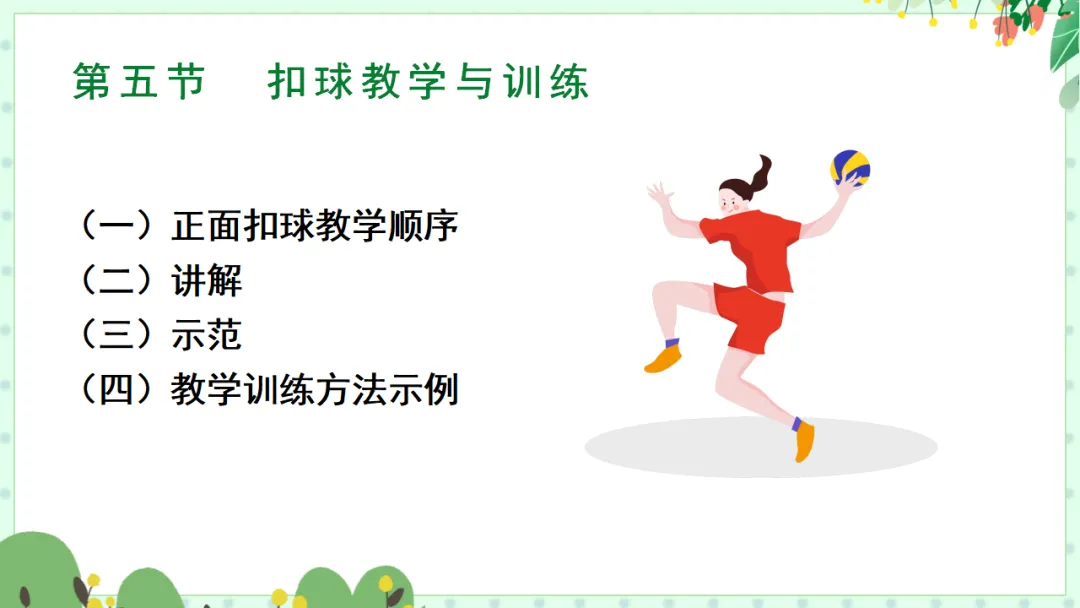 第五节　扣球教学与训练

（一）正面扣球教学顺序
（二）讲解
（三）示范
（四）教学训练方法示例